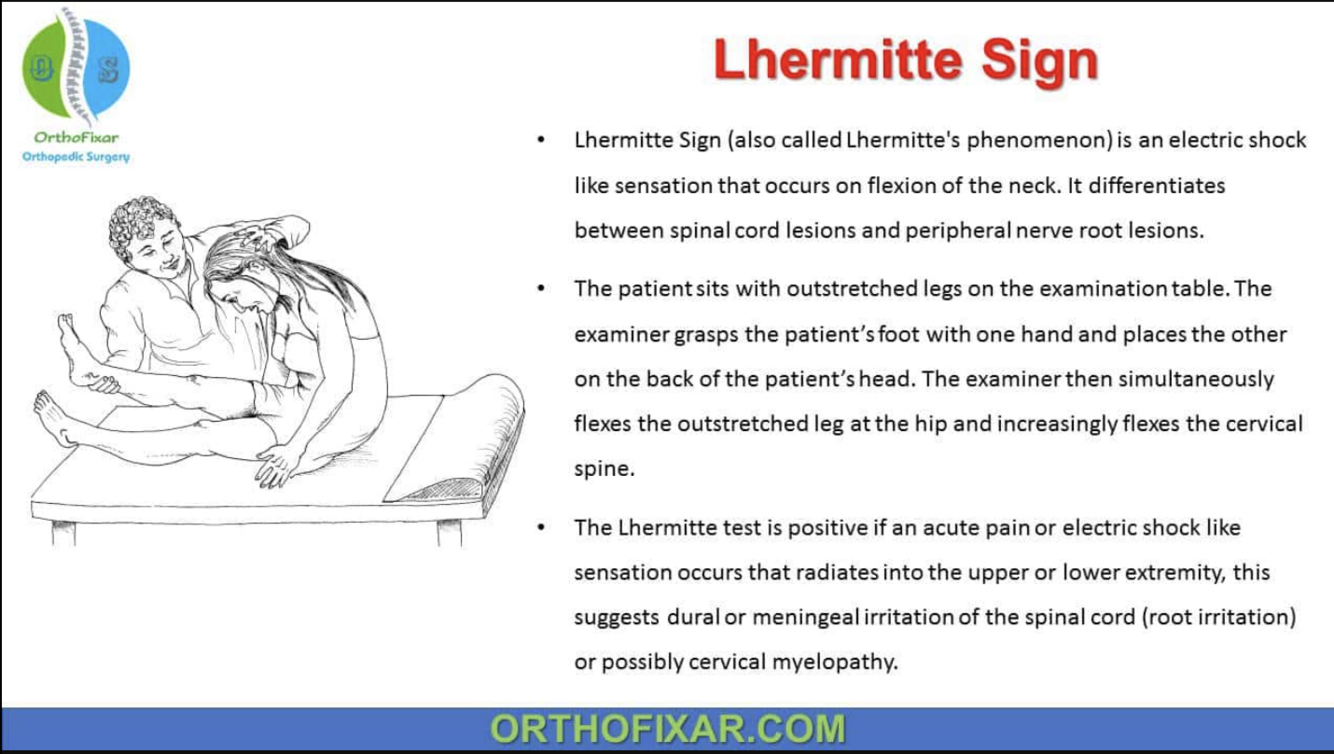 O S
OrthoFixar
Orthopedic Surgery

Lhermitte Sign

• Lhermitte Sign (also called Lhermitte's phenomenon) is an electric shock like sensation that occurs on flexion of the neck. It differentiates between spinal cord lesions and peripheral nerve root lesions.

• The patient sits with outstretched legs on the examination table. The examiner grasps the patient's foot with one hand and places the other on the back of the patient's head. The examiner then simultaneously flexes the outstretched leg at the hip and increasingly flexes the cervical spine.

• The Lhermitte test is positive if an acute pain or electric shock like sensation occurs that radiates into the upper or lower extremity, this suggests dural or meningeal irritation of the spinal cord (root irritation) or possibly cervical myelopathy.

ORTHOFIXAR.COM